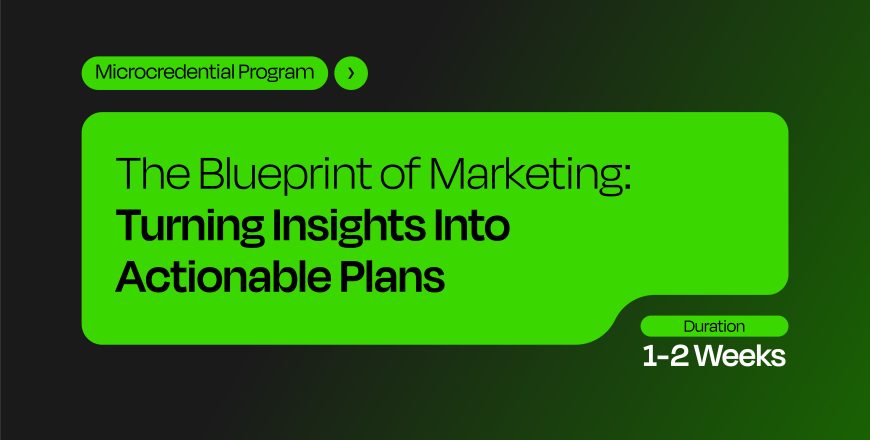 Microcredential Program ›

The Blueprint of Marketing: Turning Insights Into Actionable Plans

Duration
1-2 Weeks